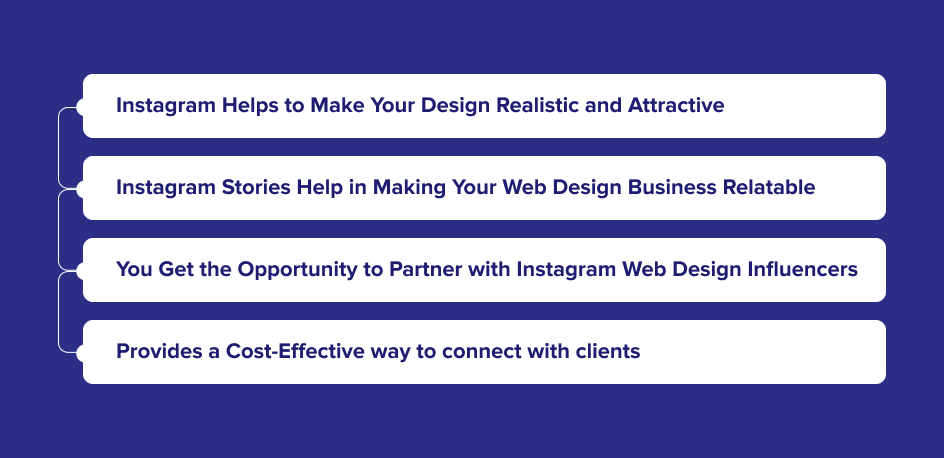 Instagram Helps to Make Your Design Realistic and Attractive

Instagram Stories Help in Making Your Web Design Business Relatable

You Get the Opportunity to Partner with Instagram Web Design Influencers

Provides a Cost-Effective way to connect with clients